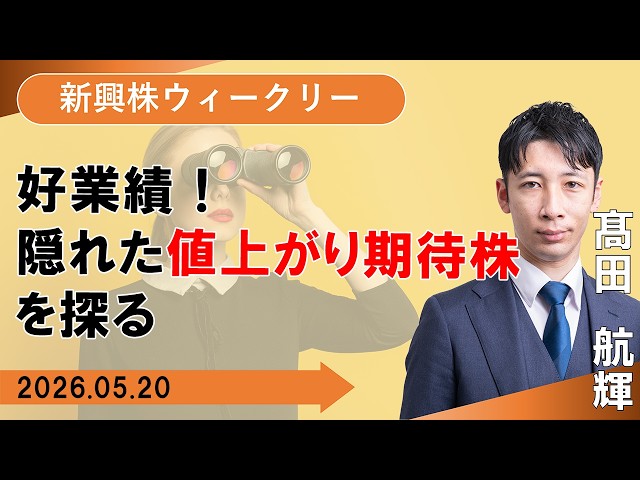 新興株ウィークリー

好業績！
隠れた値上がり期待株
を探る

2026.05.20

髙田 航輝